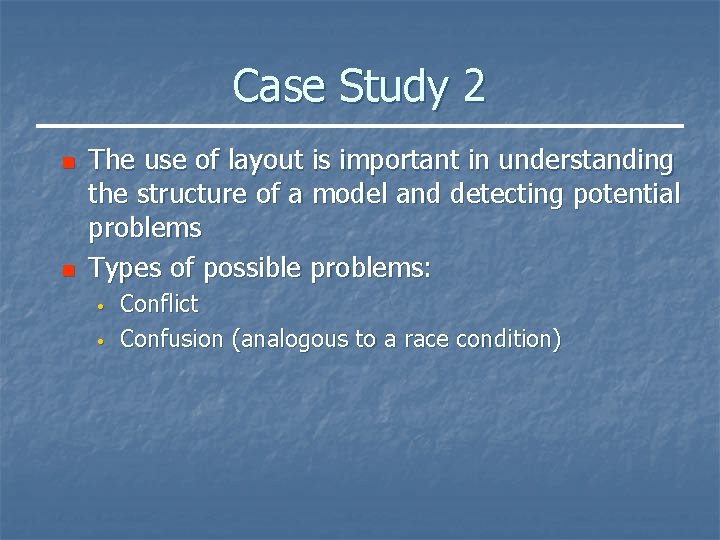 Case Study 2

The use of layout is important in understanding the structure of a model and detecting potential problems

Types of possible problems:

Conflict

Confusion (analogous to a race condition)